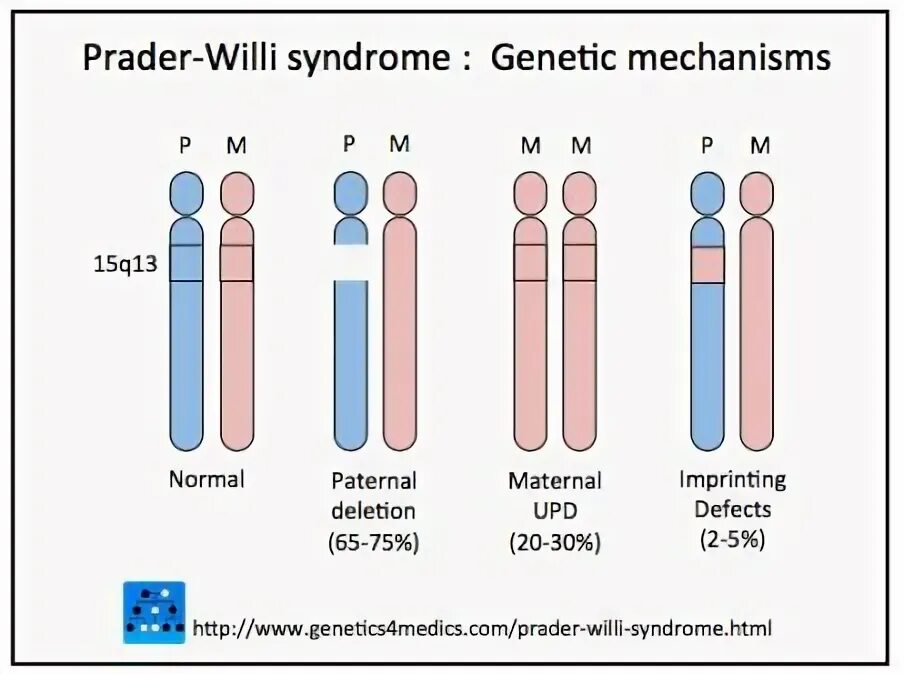 Prader-Willi syndrome : Genetic mechanisms

P M

P M

M M

P M

15q13

Normal

Paternal deletion (65-75%)

Maternal UPD (20-30%)

Imprinting Defects (2-5%)

http://www.genetics4medics.com/prader-willi-syndrome.html